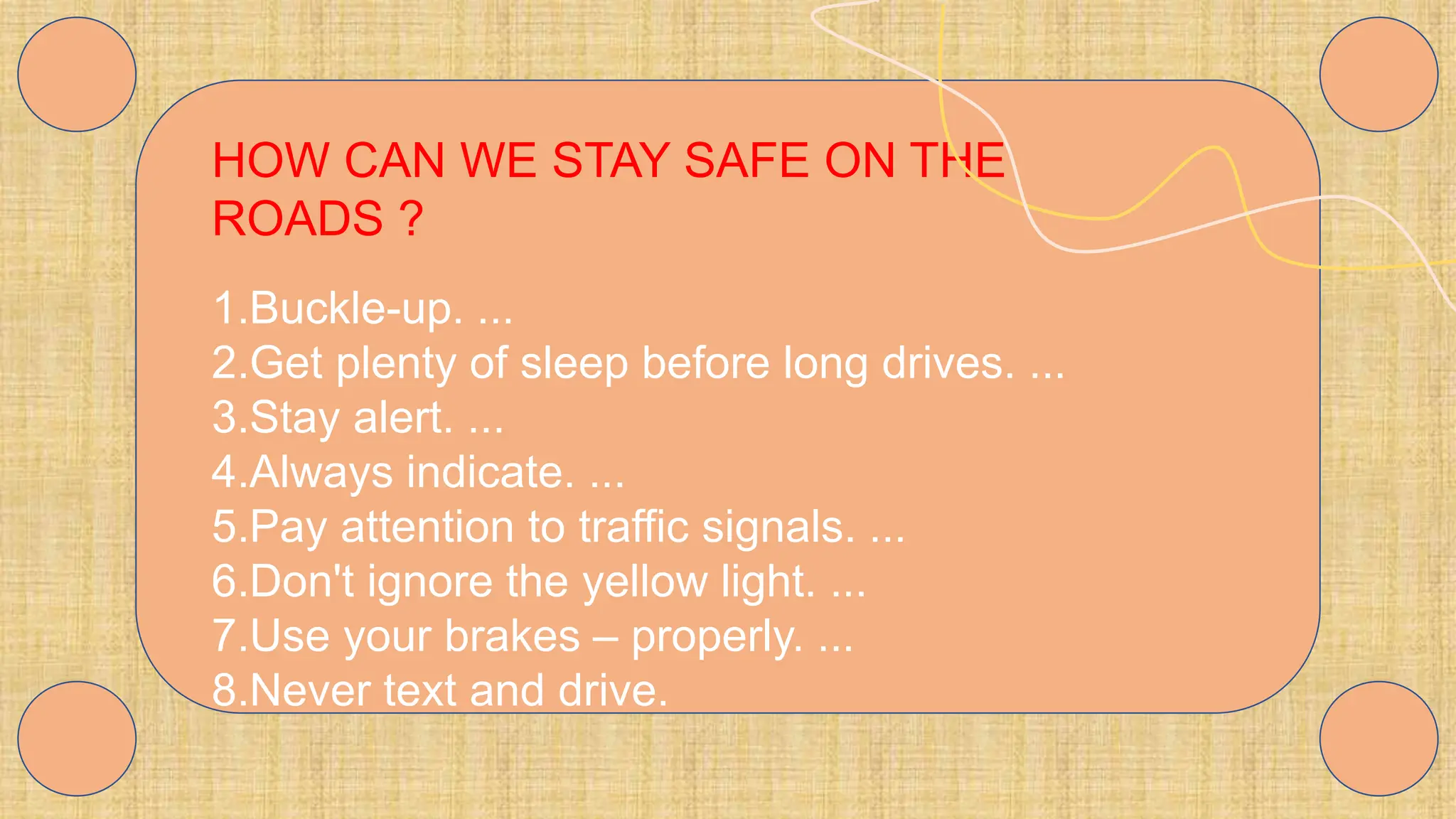 HOW CAN WE STAY SAFE ON THE ROADS ?

1.Buckle-up. ...
2.Get plenty of sleep before long drives. ...
3.Stay alert. ...
4.Always indicate. ...
5.Pay attention to traffic signals. ...
6.Don't ignore the yellow light. ...
7.Use your brakes – properly. ...
8.Never text and drive.